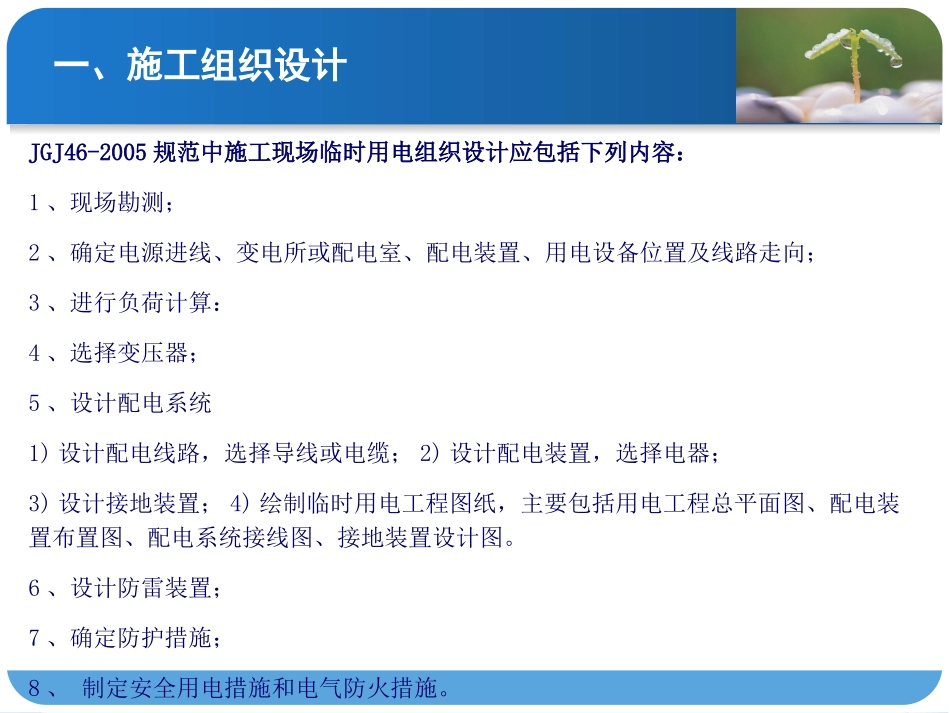 一、施工组织设计

JGJ46-2005 规范中施工现场临时用电组织设计应包括下列内容：

1 、现场勘测；

2 、确定电源进线、变电所或配电室、配电装置、用电设备位置及线路走向；

3 、进行负荷计算：

4 、选择变压器；

5 、设计配电系统

1) 设计配电线路，选择导线或电缆； 2) 设计配电装置，选择电器；

3) 设计接地装置； 4) 绘制临时用电工程图纸，主要包括用电工程总平面图、配电装置布置图、配电系统接线图、接地装置设计图。

6 、设计防雷装置；

7 、确定防护措施；

8 、 制定安全用电措施和电气防火措施。